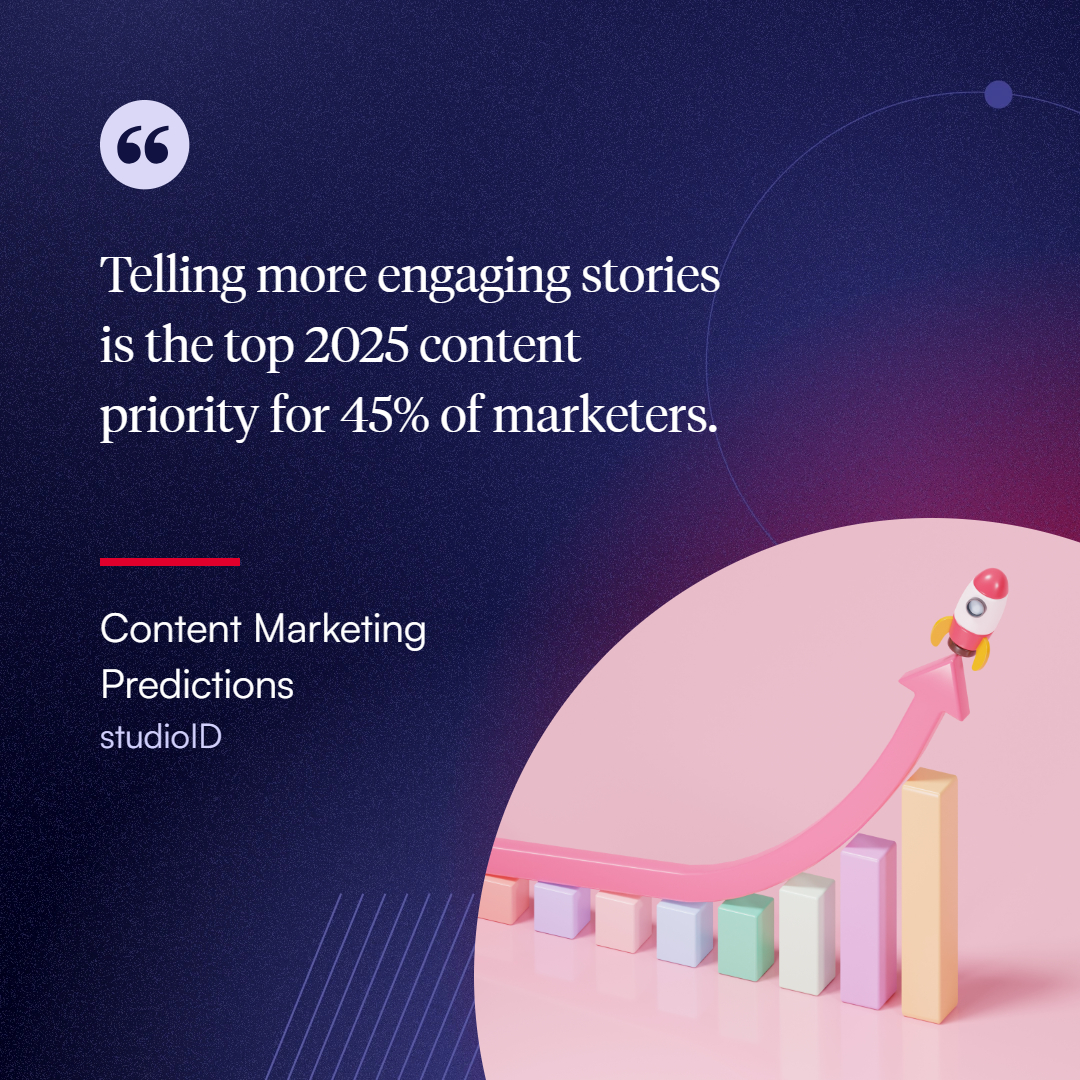 “

Telling more engaging stories is the top 2025 content priority for 45% of marketers.

Content Marketing Predictions
studioID